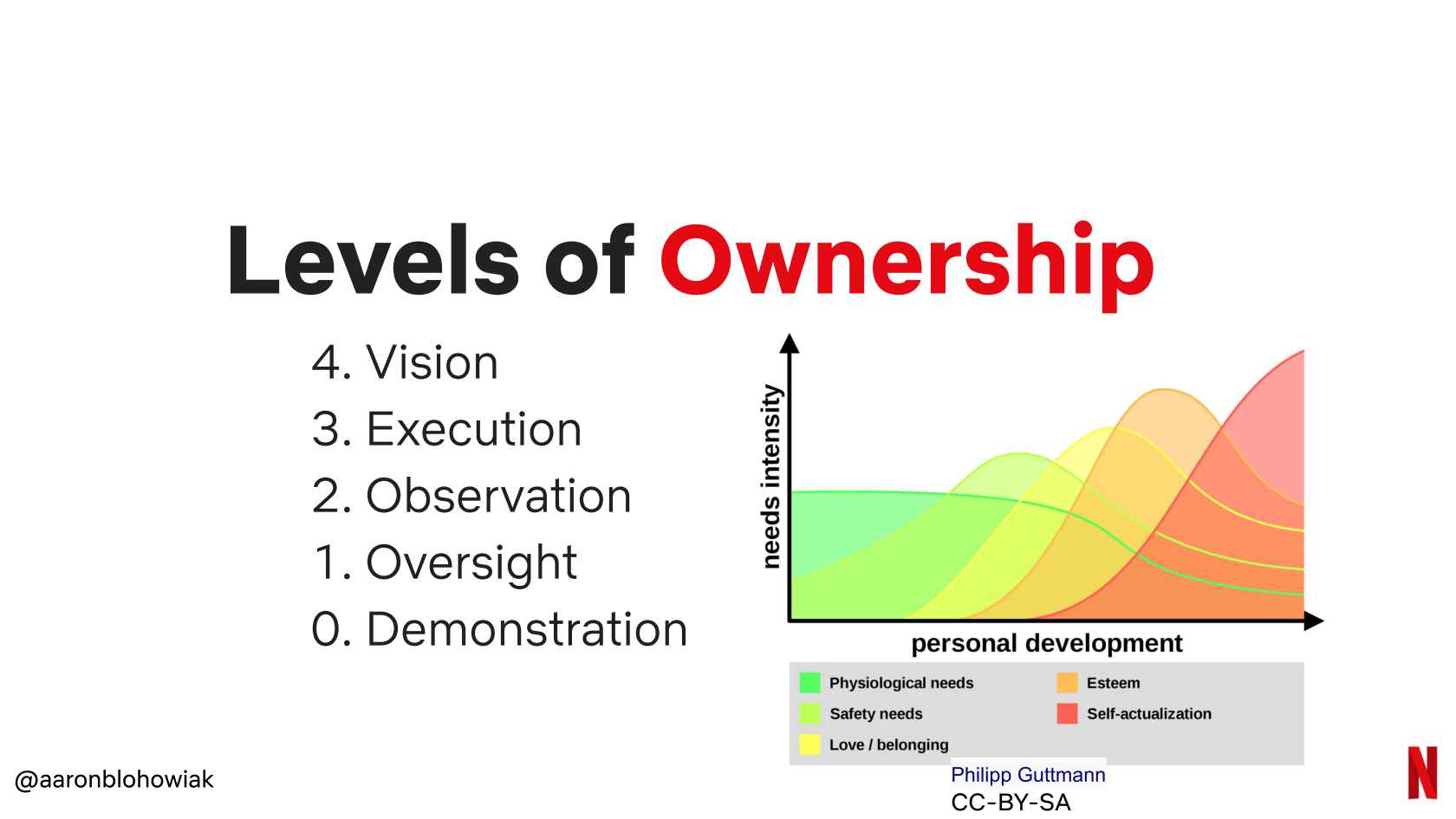 Levels of Ownership

4. Vision
3. Execution
2. Observation
1. Oversight
0. Demonstration

needs intensity

personal development

Physiological needs
Safety needs
Love / belonging
Esteem
Self-actualization

Philipp Guttmann
CC-BY-SA

@aaronblohowiak

N